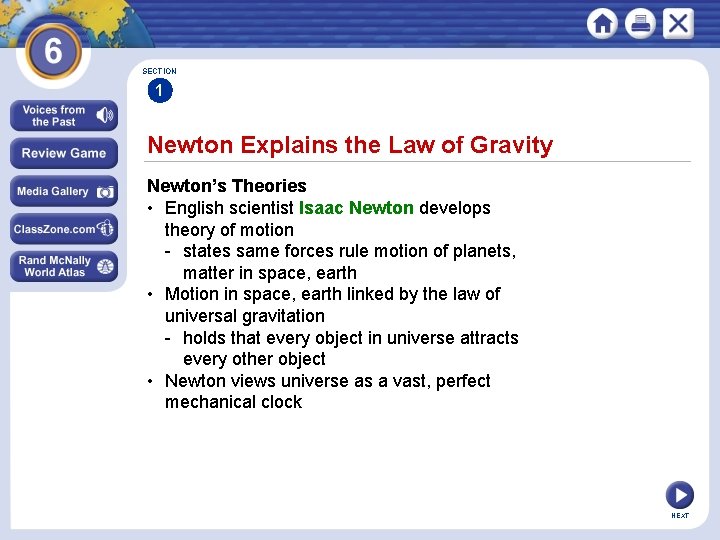 6

Voices from the Past

Review Game

Media Gallery

ClassZone.com

Rand McNally World Atlas

SECTION
1

Newton Explains the Law of Gravity

Newton's Theories
• English scientist Isaac Newton develops theory of motion
- states same forces rule motion of planets, matter in space, earth
• Motion in space, earth linked by the law of universal gravitation
- holds that every object in universe attracts every other object
• Newton views universe as a vast, perfect mechanical clock

NEXT